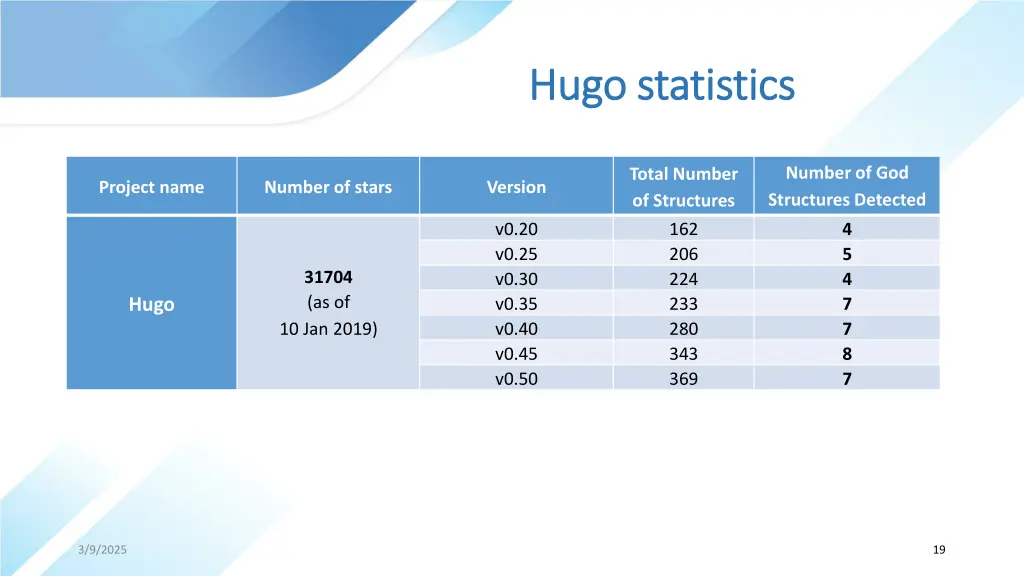 Hugo statistics

| Project name | Number of stars | Version | Total Number of Structures | Number of God Structures Detected |
|---|---|---|---|---|
| Hugo | 31704 (as of 10 Jan 2019) | v0.20 | 162 | 4 |
| | | v0.25 | 206 | 5 |
| | | v0.30 | 224 | 4 |
| | | v0.35 | 233 | 7 |
| | | v0.40 | 280 | 7 |
| | | v0.45 | 343 | 8 |
| | | v0.50 | 369 | 7 |

3/9/2025

19